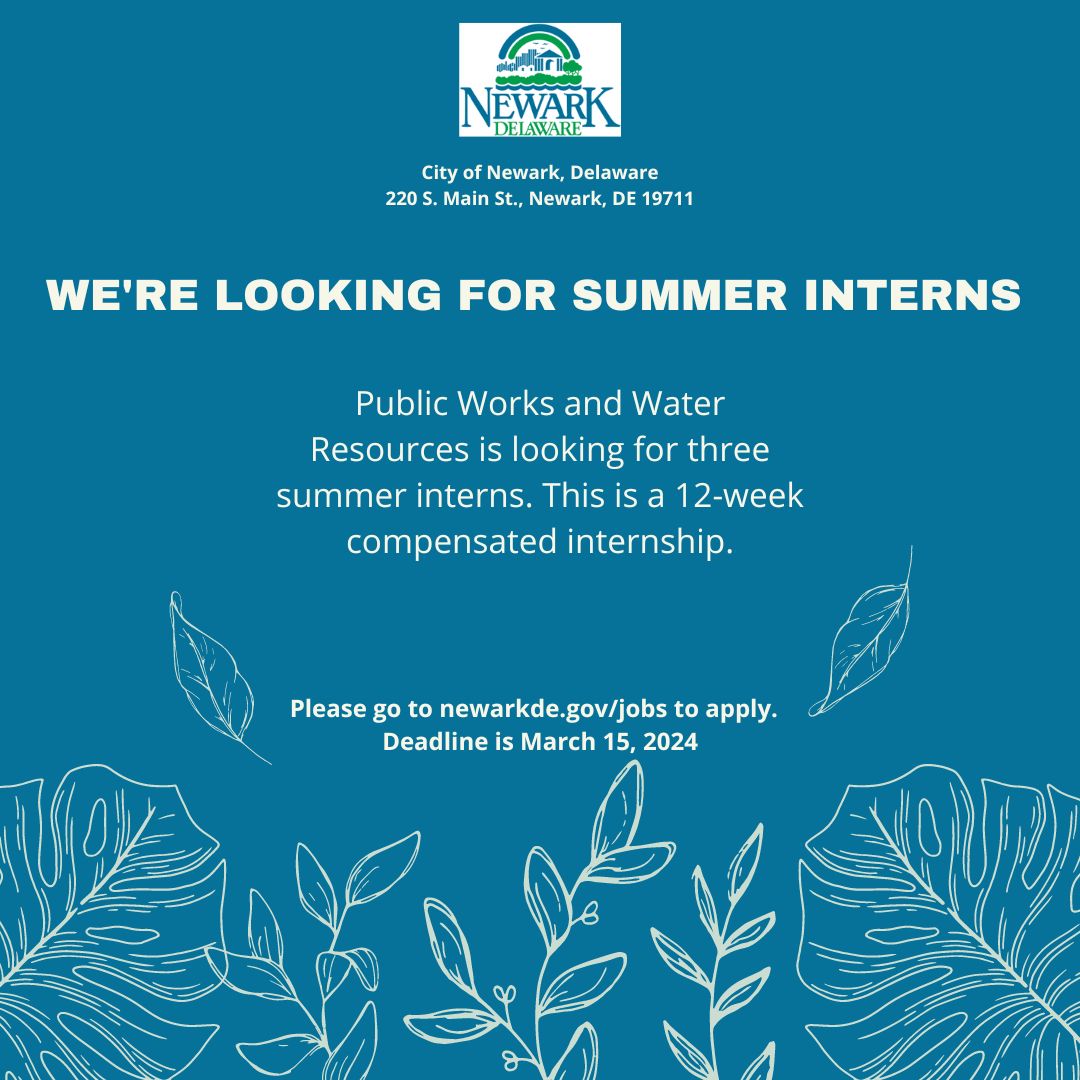 NEWARK
DELAWARE

City of Newark, Delaware
220 S. Main St., Newark, DE 19711

WE'RE LOOKING FOR SUMMER INTERNS

Public Works and Water Resources is looking for three summer interns. This is a 12-week compensated internship.

Please go to newarkde.gov/jobs to apply.
Deadline is March 15, 2024